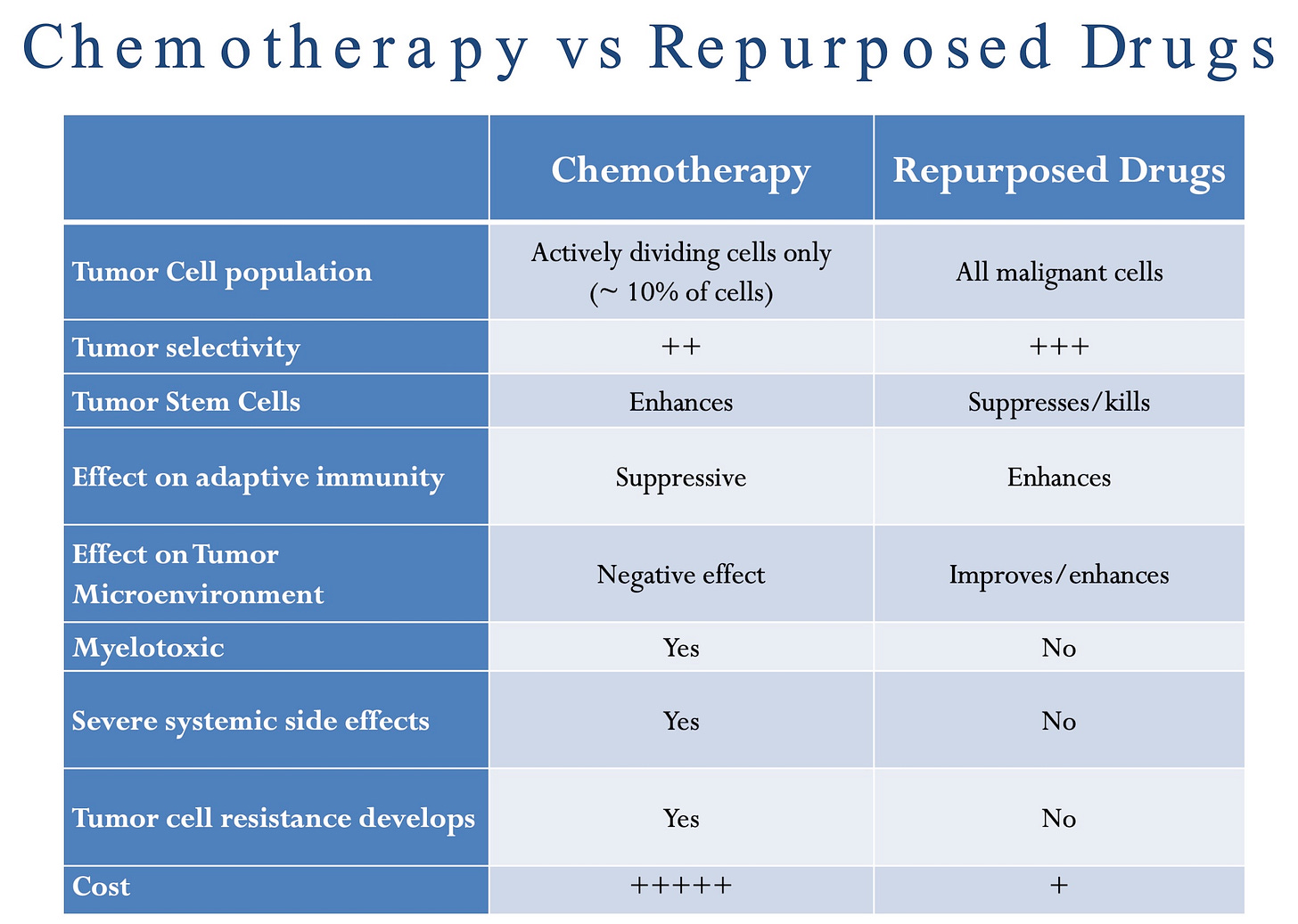 Chemotherapy vs Repurposed Drugs

| | Chemotherapy | Repurposed Drugs |
|---|---|---|
| Tumor Cell population | Actively dividing cells only (~ 10% of cells) | All malignant cells |
| Tumor selectivity | ++ | +++ |
| Tumor Stem Cells | Enhances | Suppresses/kills |
| Effect on adaptive immunity | Suppressive | Enhances |
| Effect on Tumor Microenvironment | Negative effect | Improves/enhances |
| Myelotoxic | Yes | No |
| Severe systemic side effects | Yes | No |
| Tumor cell resistance develops | Yes | No |
| Cost | +++++ | + |